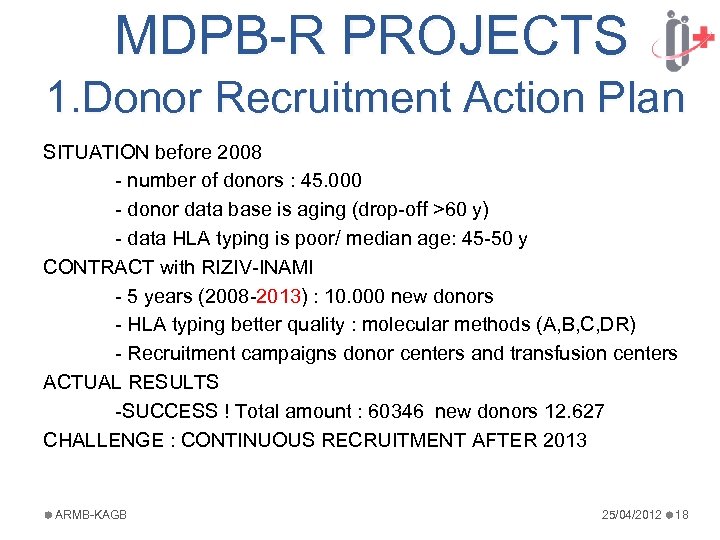 MDPB-R PROJECTS
1.Donor Recruitment Action Plan

SITUATION before 2008
- number of donors : 45.000
- donor data base is aging (drop-off >60 y)
- data HLA typing is poor/ median age: 45-50 y
CONTRACT with RIZIV-INAMI
- 5 years (2008-2013) : 10.000 new donors
- HLA typing better quality : molecular methods (A,B,C,DR)
- Recruitment campaigns donor centers and transfusion centers
ACTUAL RESULTS
-SUCCESS ! Total amount : 60346 new donors 12.627
CHALLENGE : CONTINUOUS RECRUITMENT AFTER 2013

ARMB-KAGB
25/04/2012 18